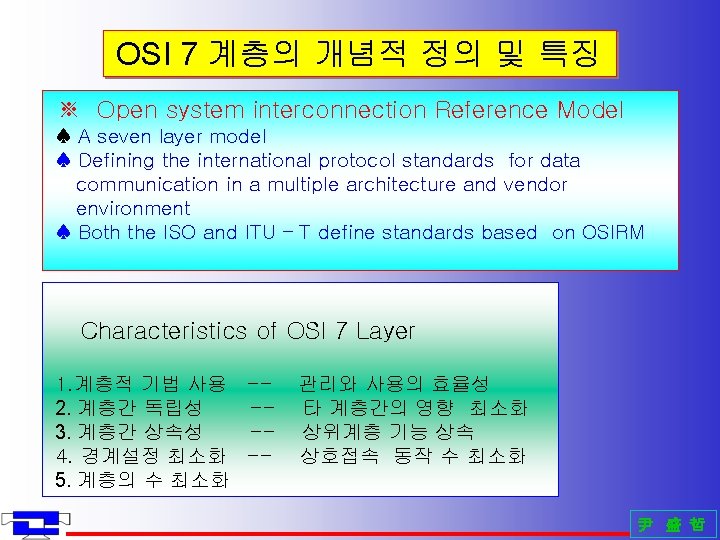 OSI 7 계층의 개념적 정의 및 특징

※ Open system interconnection Reference Model
♠ A seven layer model
♠ Defining the international protocol standards for data communication in a multiple architecture and vendor environment
♠ Both the ISO and ITU – T define standards based on OSIRM

Characteristics of OSI 7 Layer

1.계층적 기법 사용 -- 관리와 사용의 효율성
2. 계층간 독립성 -- 타 계층간의 영향 최소화
3. 계층간 상속성 -- 상위계층 기능 상속
4. 경계설정 최소화 -- 상호접속 동작 수 최소화
5. 계층의 수 최소화

尹 盛 哲